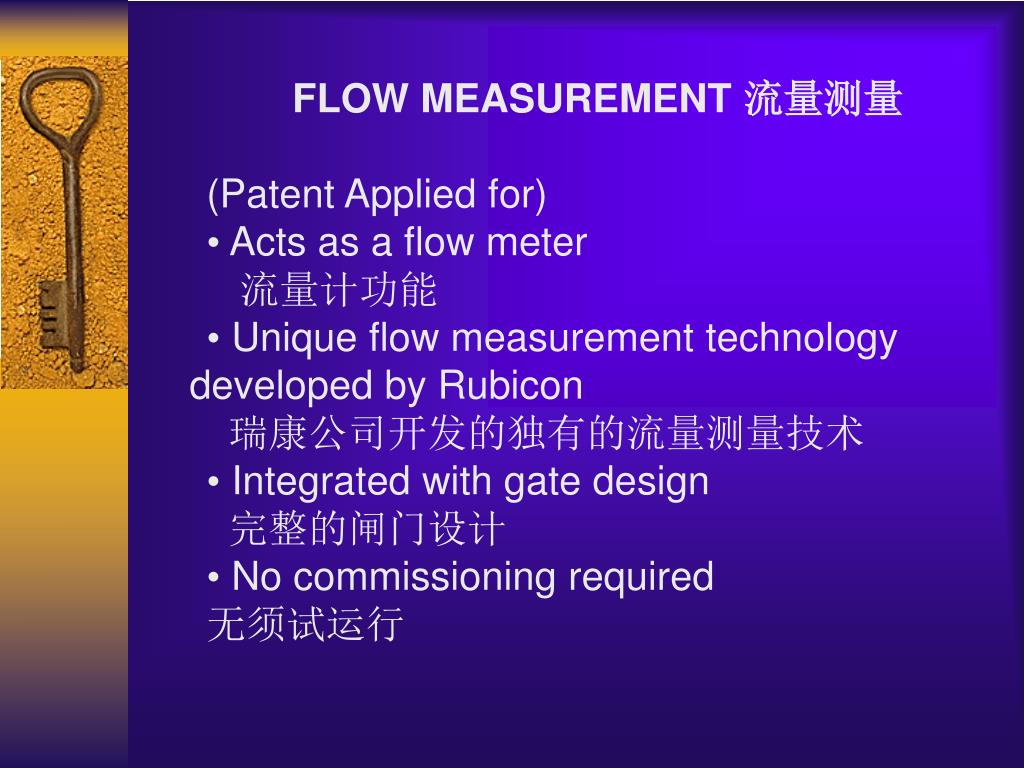 FLOW MEASUREMENT 流量测量

(Patent Applied for)

• Acts as a flow meter
流量计功能

• Unique flow measurement technology developed by Rubicon
瑞康公司开发的独有的流量测量技术

• Integrated with gate design
完整的闸门设计

• No commissioning required
无须试运行